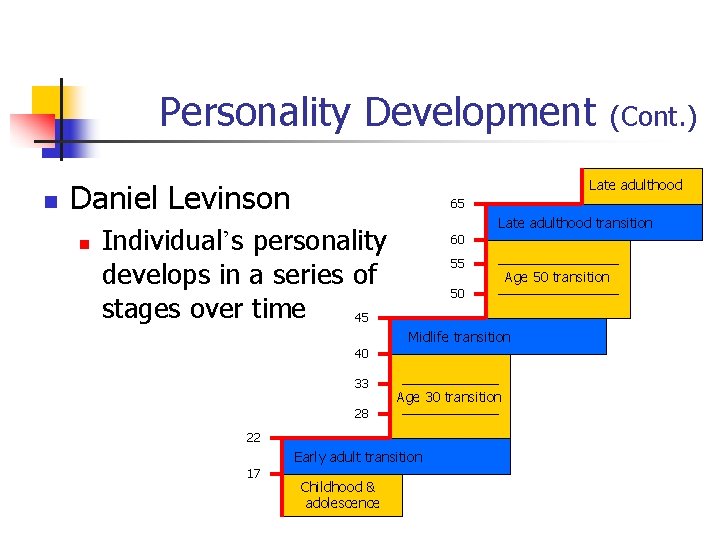 Personality Development (Cont.)

Daniel Levinson

Individual's personality develops in a series of stages over time

Late adulthood
65
Late adulthood transition
60
55
Age 50 transition
50
45
Midlife transition
40
33
Age 30 transition
28
22
Early adult transition
17
Childhood & adolescence